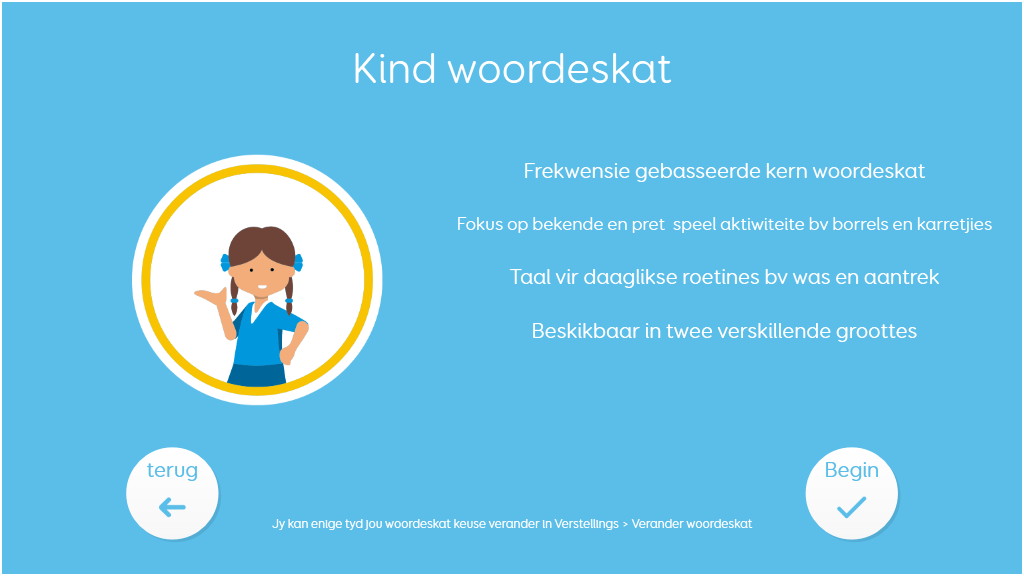 Kind woordeskat

Frekwensie gebasseerde kern woordeskat

Fokus op bekende en pret speel aktiwiteite bv borrels en karretjies

Taal vir daaglikse roetines bv was en aantrek

Beskikbaar in twee verskillende groottes

terug

Begin

Jy kan enige tyd jou woordeskat keuse verander in Verstellings > Verander woordeskat